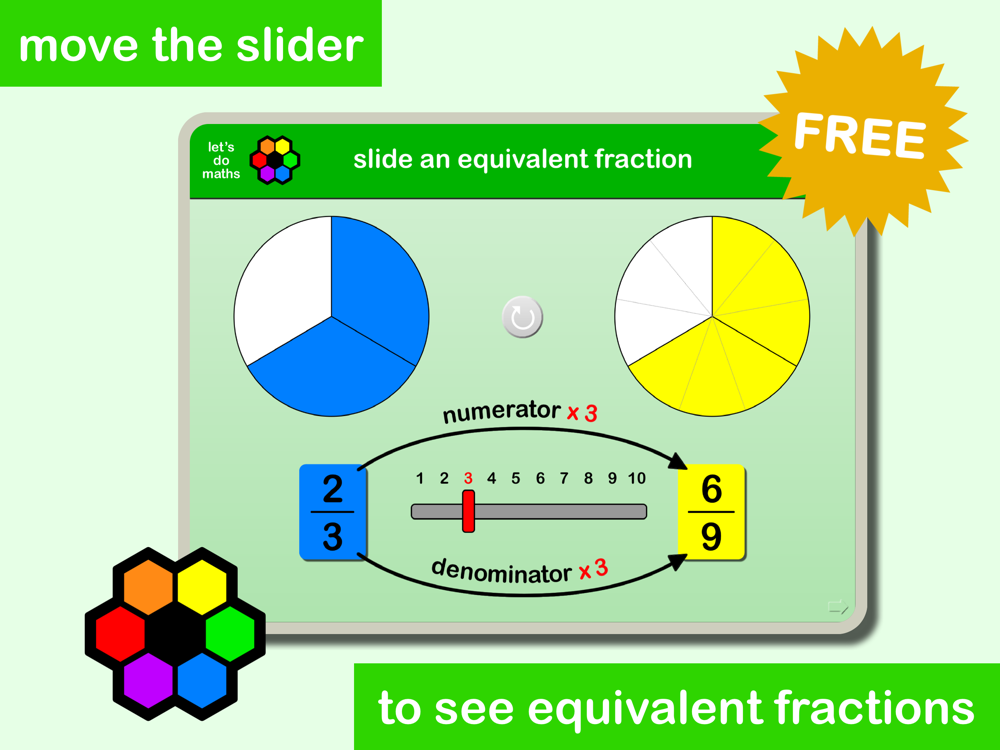 move the slider

FREE

let's do maths

slide an equivalent fraction

numerator x 3

$\frac{2}{3}$

1 2 3 4 5 6 7 8 9 10

$\frac{6}{9}$

denominator x 3

to see equivalent fractions